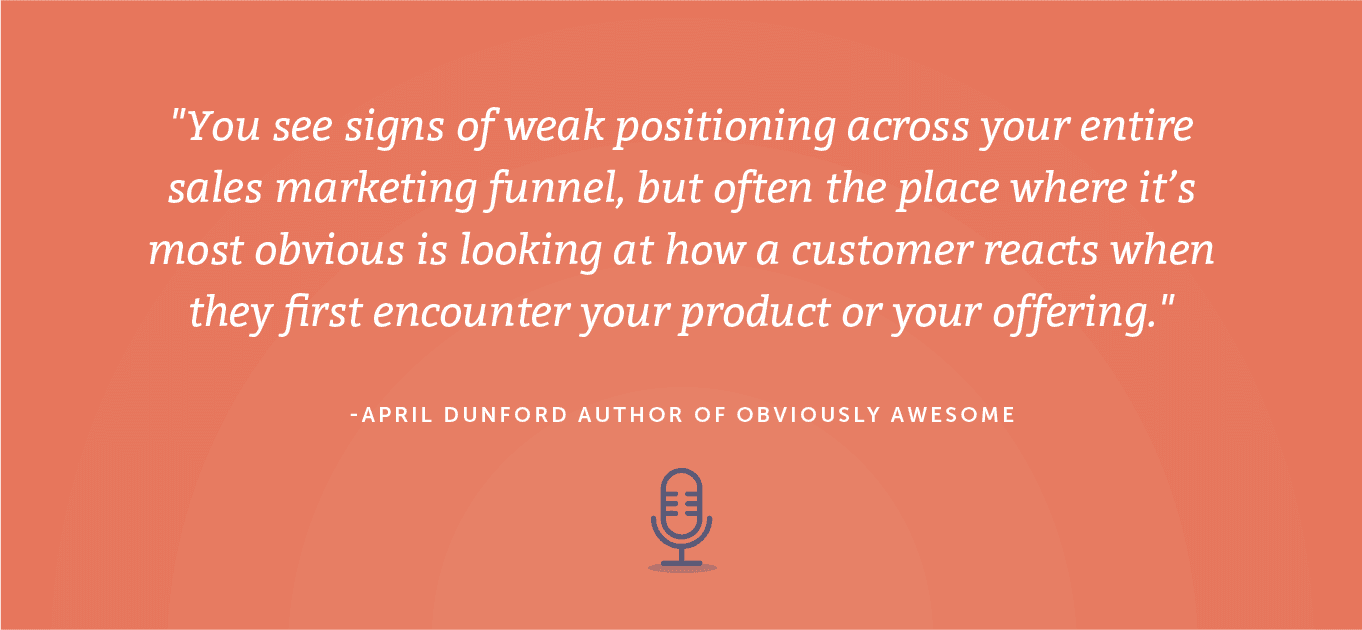 "You see signs of weak positioning across your entire sales marketing funnel, but often the place where it’s most obvious is looking at how a customer reacts when they first encounter your product or your offering."

-APRIL DUNFORD AUTHOR OF OBVIOUSLY AWESOME